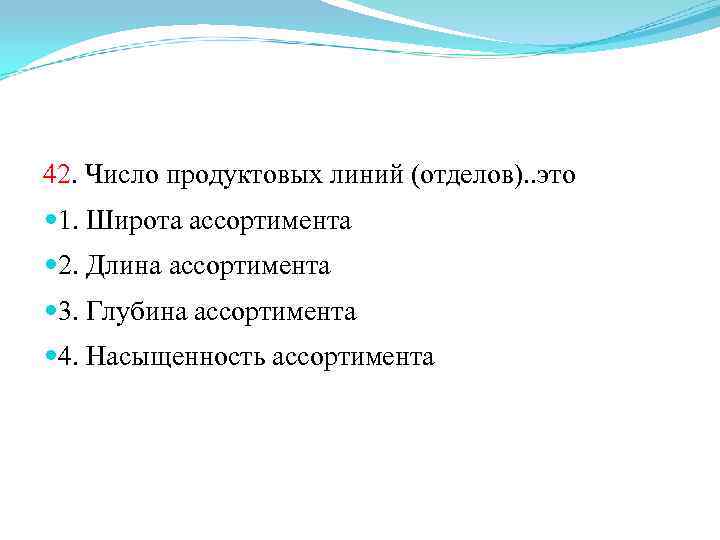 42. Число продуктовых линий (отделов)..это

1. Широта ассортимента

2. Длина ассортимента

3. Глубина ассортимента

4. Насыщенность ассортимента